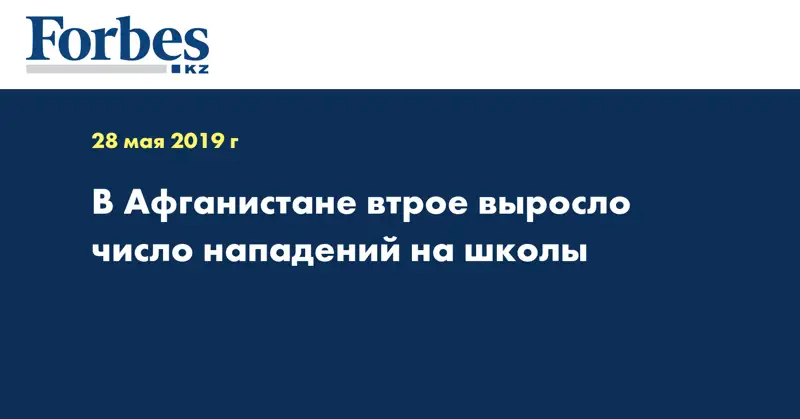 Forbes
KZ

28 мая 2019 г

В Афганистане втрое выросло число нападений на школы